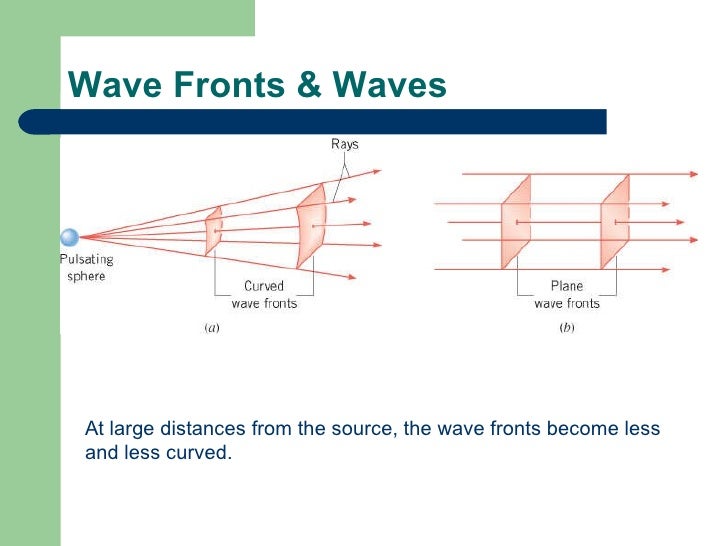 Wave Fronts & Waves

Rays

Pulsating sphere

Curved wave fronts

(a)

Plane wave fronts

(b)

At large distances from the source, the wave fronts become less and less curved.